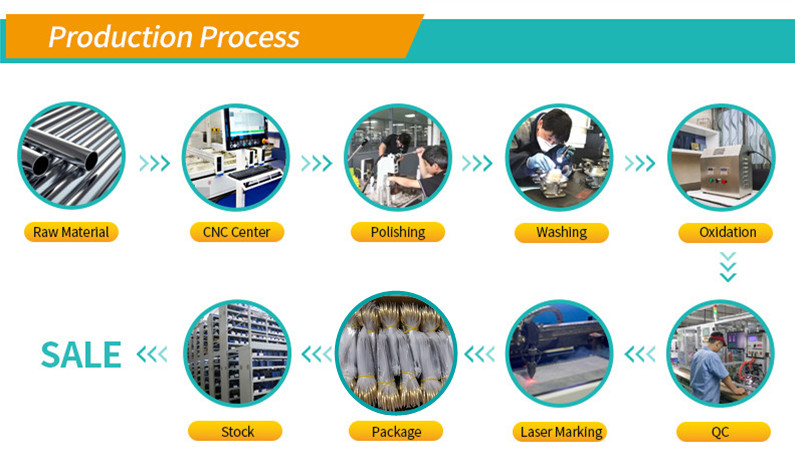 Production Process

Raw Material
CNC Center
Polishing
Washing
Oxidation

QC
Laser Marking
Package
Stock
SALE